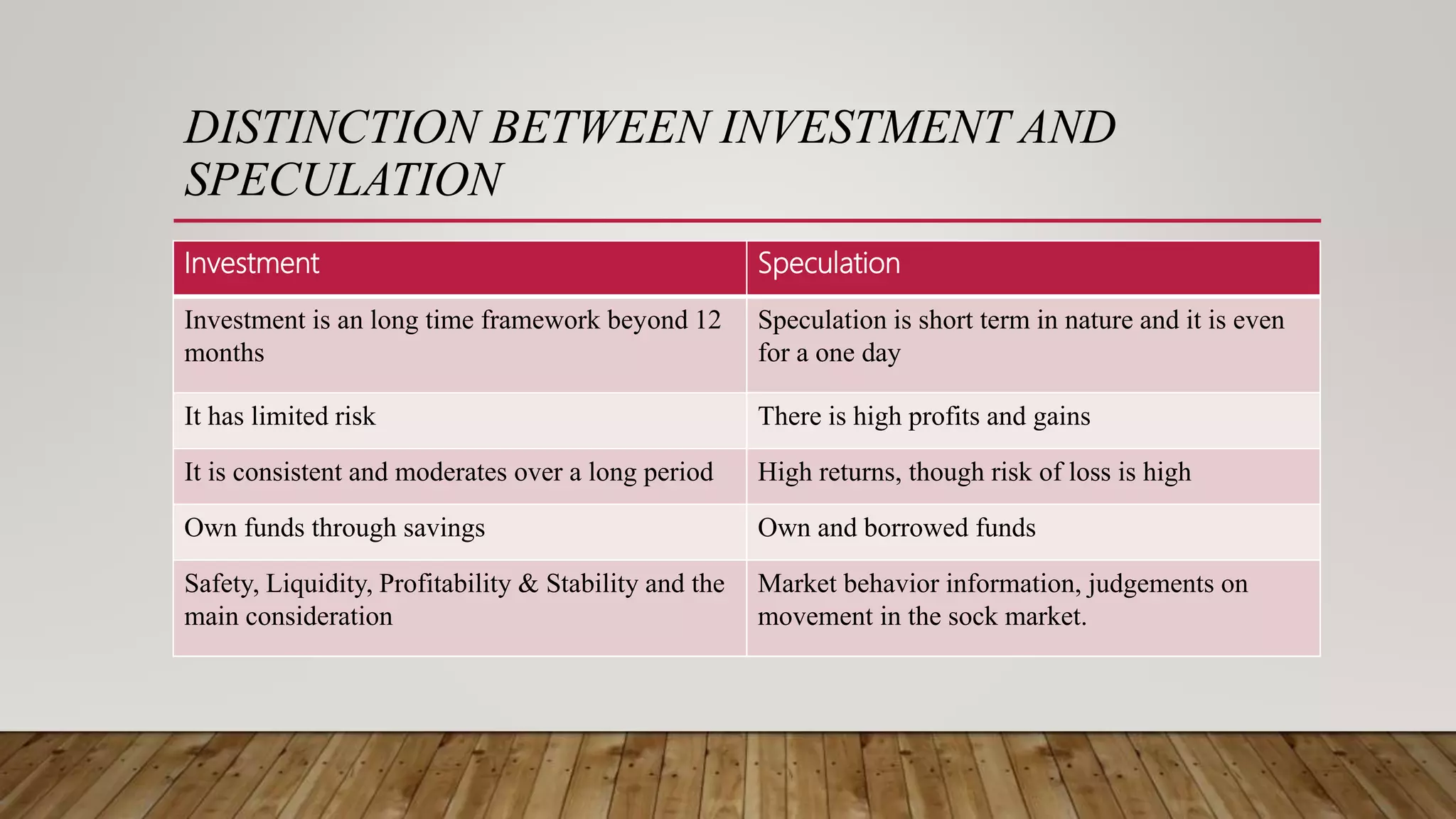 DISTINCTION BETWEEN INVESTMENT AND SPECULATION

| Investment | Speculation |
|---|---|
| Investment is an long time framework beyond 12 months | Speculation is short term in nature and it is even for a one day |
| It has limited risk | There is high profits and gains |
| It is consistent and moderates over a long period | High returns, though risk of loss is high |
| Own funds through savings | Own and borrowed funds |
| Safety, Liquidity, Profitability & Stability and the main consideration | Market behavior information, judgements on movement in the sock market. |